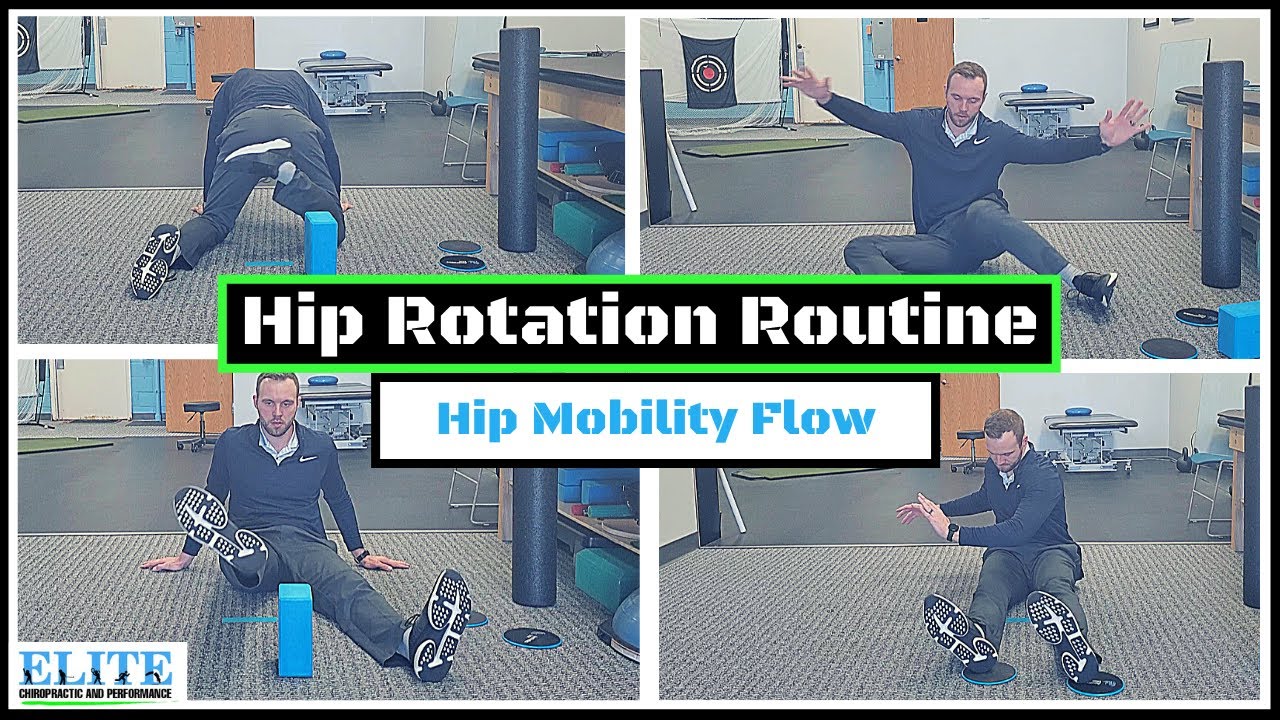 Hip Rotation Routine

Hip Mobility Flow

ELITE
CHIROPRACTIC AND PERFORMANCE